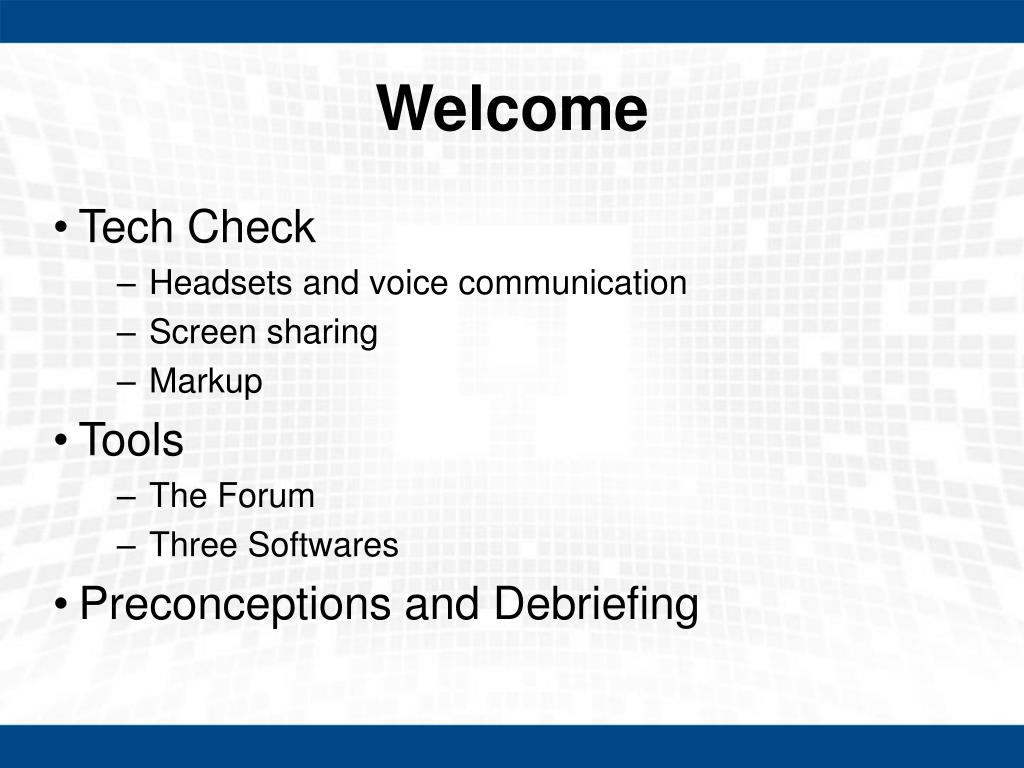 Welcome

• Tech Check
– Headsets and voice communication
– Screen sharing
– Markup
• Tools
– The Forum
– Three Softwares
• Preconceptions and Debriefing